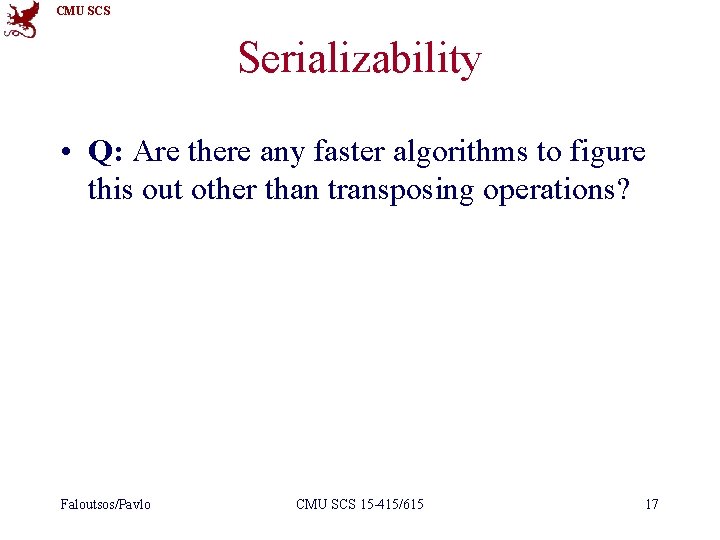 CMU SCS

Serializability

• Q: Are there any faster algorithms to figure this out other than transposing operations?

Faloutsos/Pavlo

CMU SCS 15-415/615

17